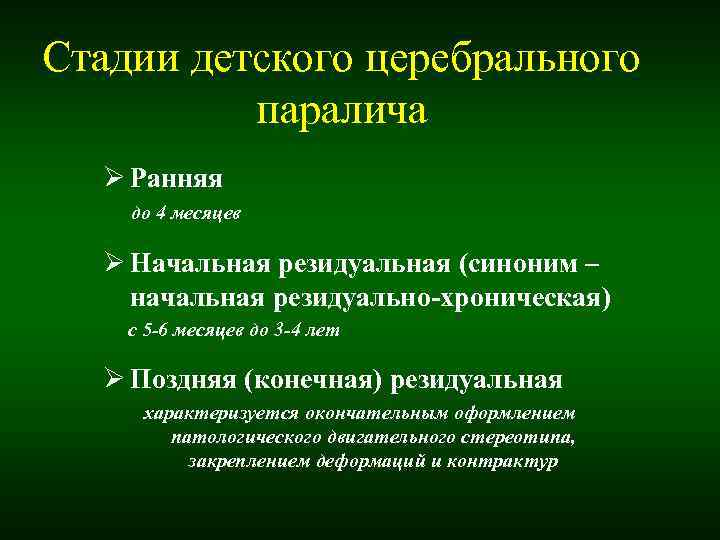 Стадии детского церебрального паралича

➢ Ранняя

до 4 месяцев

➢ Начальная резидуальная (синоним – начальная резидуально-хроническая)

с 5-6 месяцев до 3-4 лет

➢ Поздняя (конечная) резидуальная

характеризуется окончательным оформлением патологического двигательного стереотипа, закреплением деформаций и контрактур